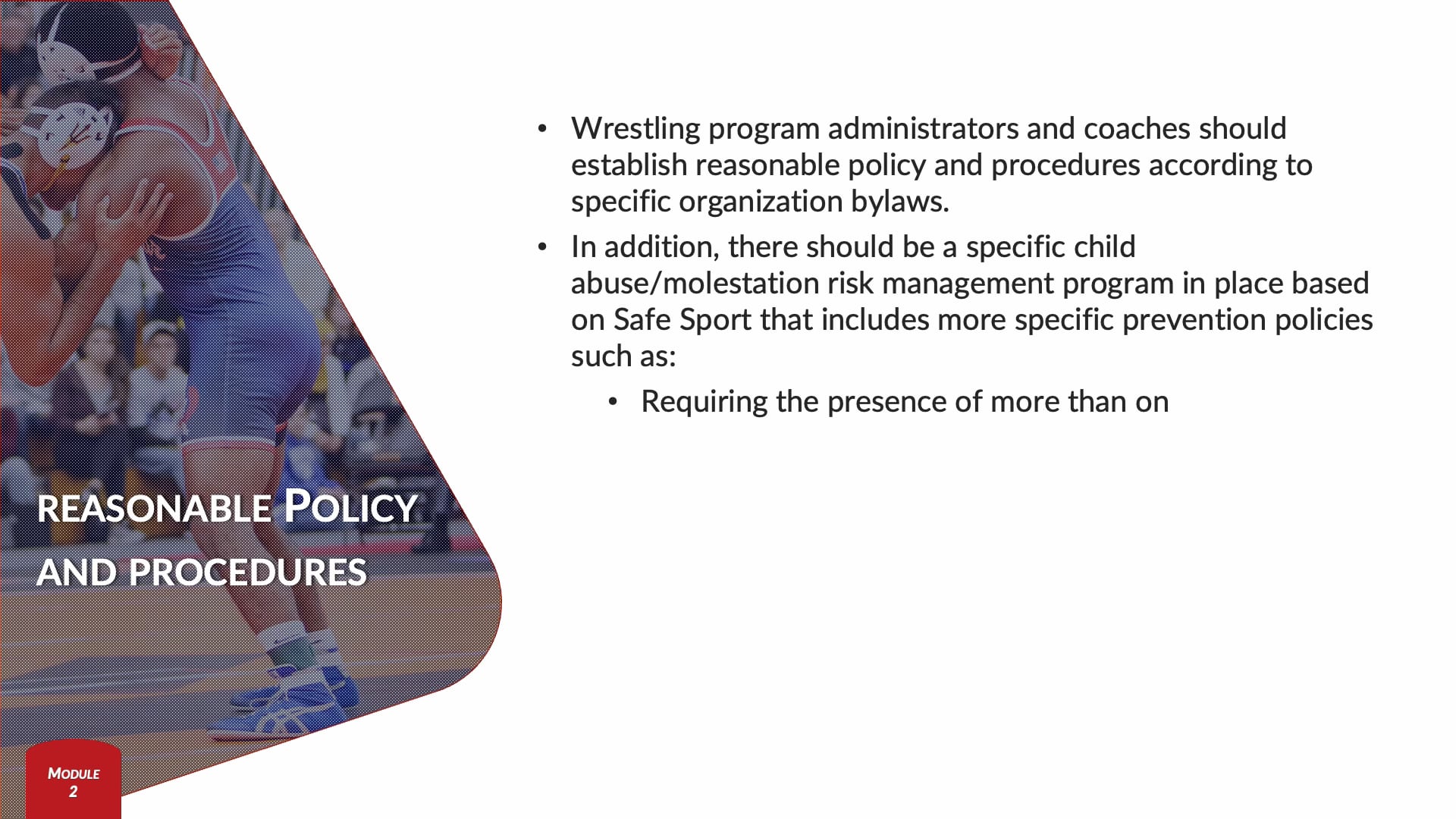 REASONABLE POLICY AND PROCEDURES

• Wrestling program administrators and coaches should establish reasonable policy and procedures according to specific organization bylaws.
• In addition, there should be a specific child abuse/molestation risk management program in place based on Safe Sport that includes more specific prevention policies such as:
  • Requiring the presence of more than on

MODULE 2